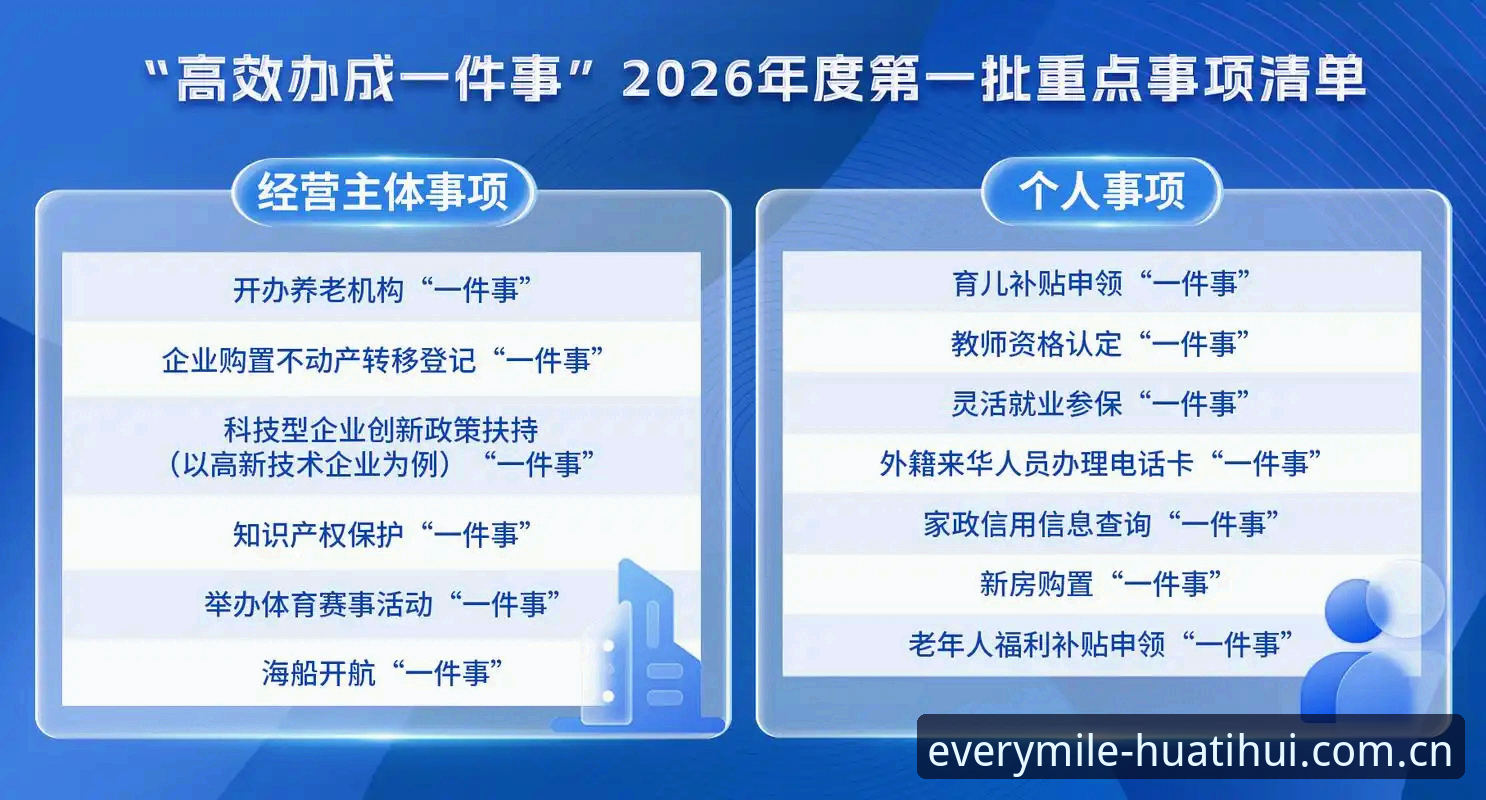 “高效办成一件事”2026年度第一批重点事项清单

经营主体事项

开办养老机构“一件事”

企业购置不动产转移登记“一件事”

科技型企业创新政策扶持（以高新技术企业为例）“一件事”

知识产权保护“一件事”

举办体育赛事活动“一件事”

海船开航“一件事”

个人事项

育儿补贴申领“一件事”

教师资格认定“一件事”

灵活就业参保“一件事”

外籍来华人员办理电话卡“一件事”

家政信用信息查询“一件事”

新房购置“一件事”

老年人福利补贴申领“一件事”

everymile-huatihui.com.cn